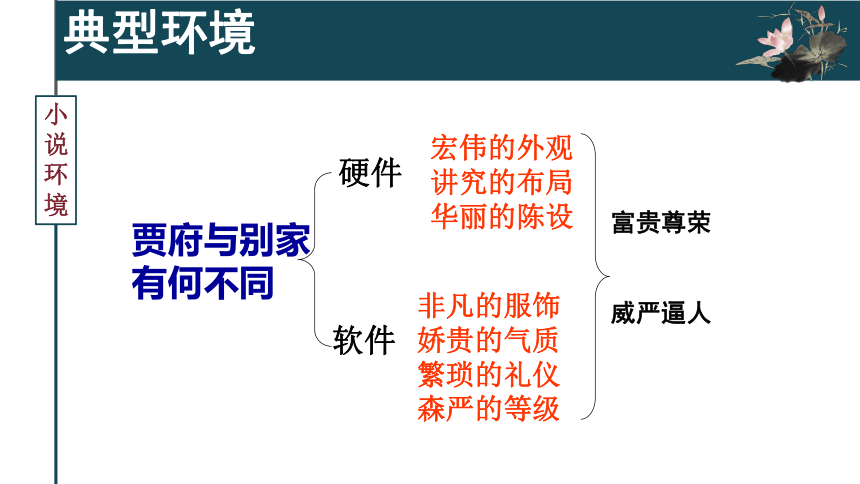 典型环境

小说环境

贾府与别家有何不同

硬件

宏伟的外观
讲究的布局
华丽的陈设

软件

非凡的服饰
娇贵的气质
繁琐的礼仪
森严的等级

富贵尊荣

威严逼人